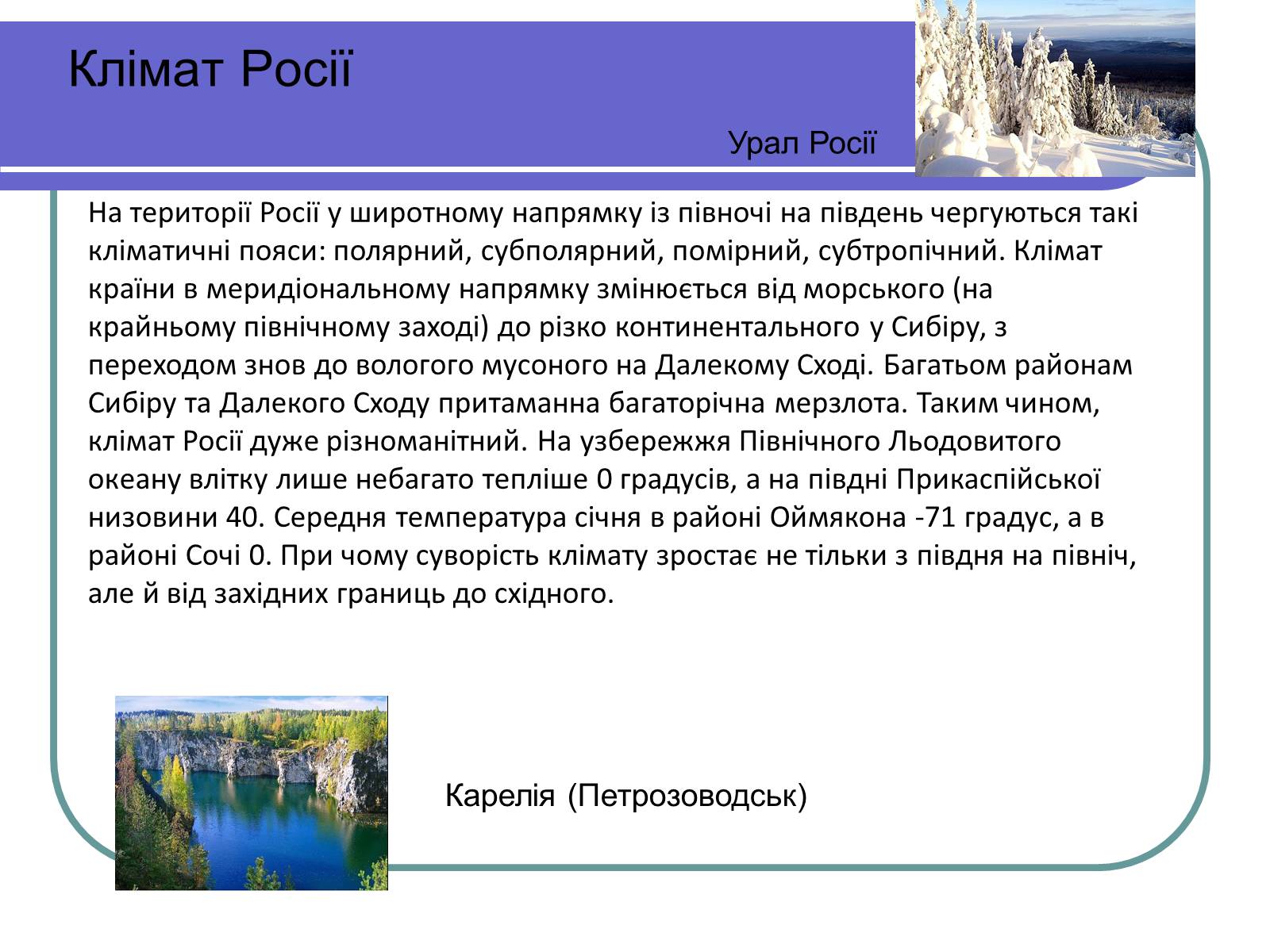 Клімат Росії

Урал Росії

На території Росії у широтному напрямку із півночі на південь чергуються такі кліматичні пояси: полярний, субполярний, помірний, субтропічний. Клімат країни в меридіональному напрямку змінюється від морського (на крайньому північному заході) до різко континентального у Сибіру, з переходом знов до вологого мусоного на Далекому Сході. Багатьом районам Сибіру та Далекого Сходу притаманна багаторічна мерзлота. Таким чином, клімат Росії дуже різноманітний. На узбережжя Північного Льодовитого океану влітку лише небагато тепліше 0 градусів, а на півдні Прикаспійської низовини 40. Середня температура січня в районі Оймякона -71 градус, а в районі Сочі 0. При чому суворість клімату зростає не тільки з півдня на північ, але й від західних границь до східного.

Карелія (Петрозоводськ)